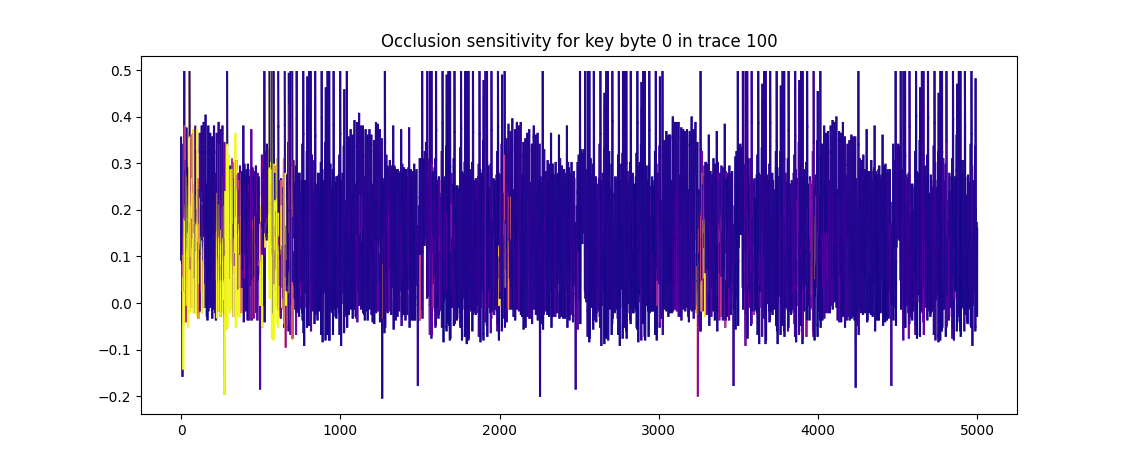 Occlusion sensitivity for key byte 0 in trace 100

0.5
0.4
0.3
0.2
0.1
0.0
−0.1
−0.2

0
1000
2000
3000
4000
5000